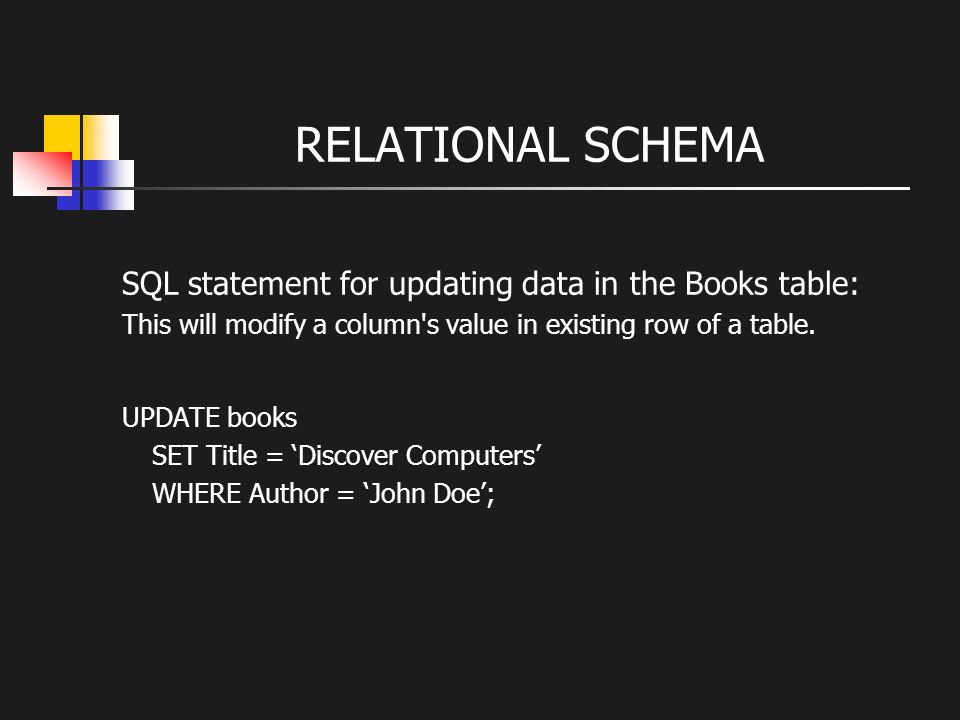 RELATIONAL SCHEMA

SQL statement for updating data in the Books table:
This will modify a column's value in existing row of a table.

UPDATE books
SET Title = ‘Discover Computers’
WHERE Author = ‘John Doe’;